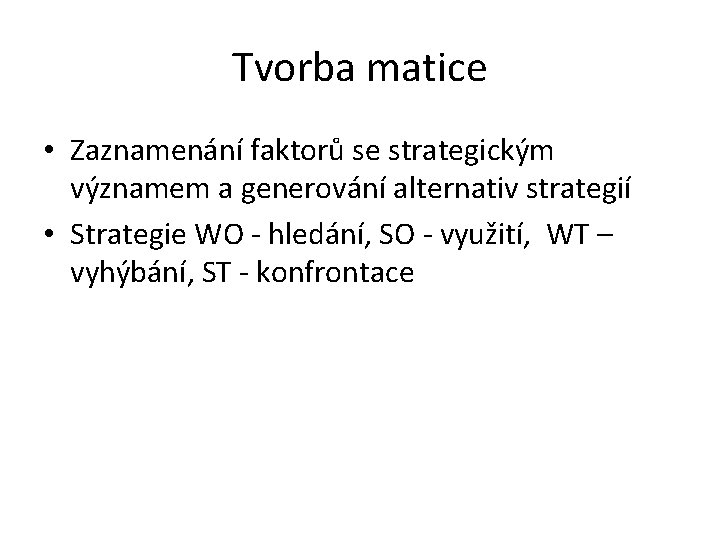 Tvorba matice

• Zaznamenání faktorů se strategickým významem a generování alternativ strategií
• Strategie WO - hledání, SO - využití, WT – vyhýbání, ST - konfrontace